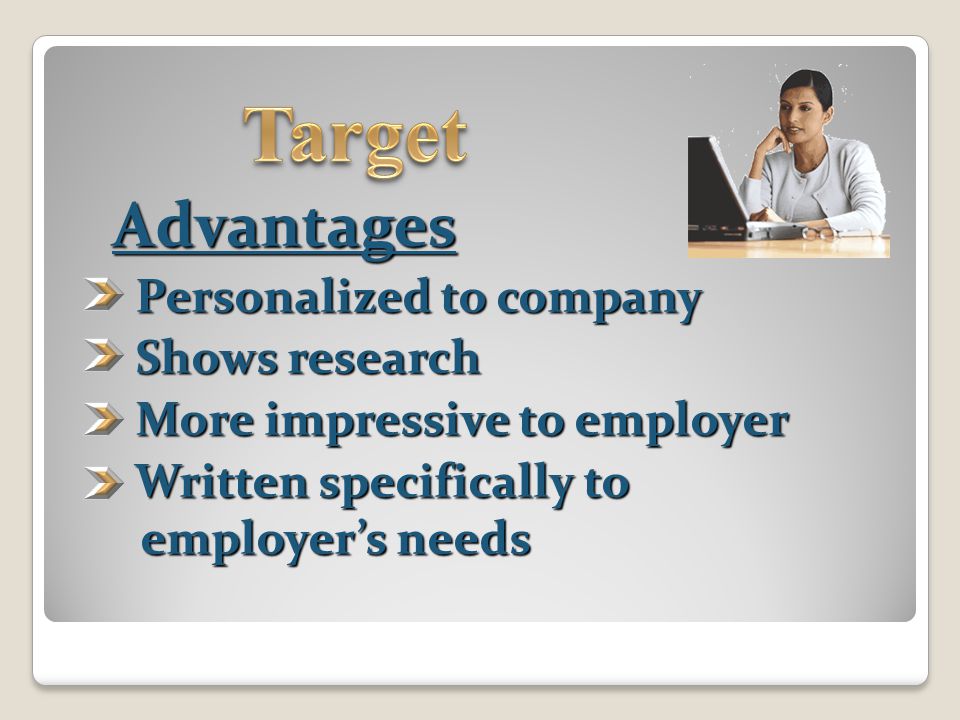 Target

Advantages

Personalized to company

Shows research

More impressive to employer

Written specifically to employer’s needs